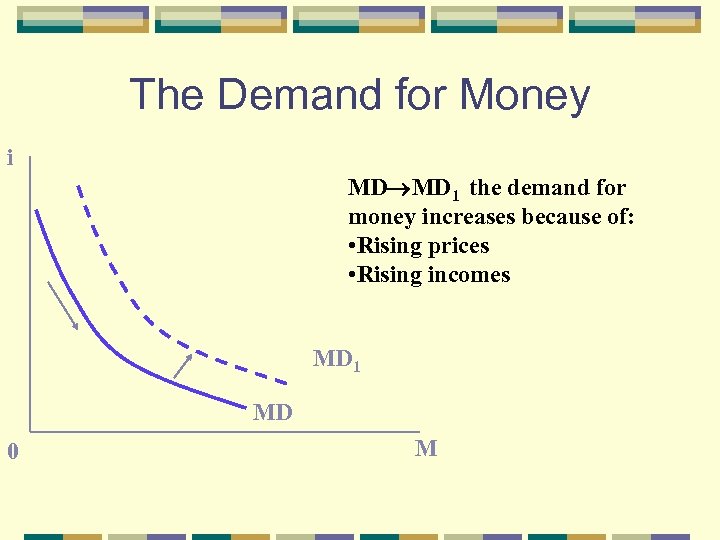 The Demand for Money

i

$MD \rightarrow MD_1$ the demand for money increases because of:
•Rising prices
•Rising incomes

$MD_1$

MD

0

M